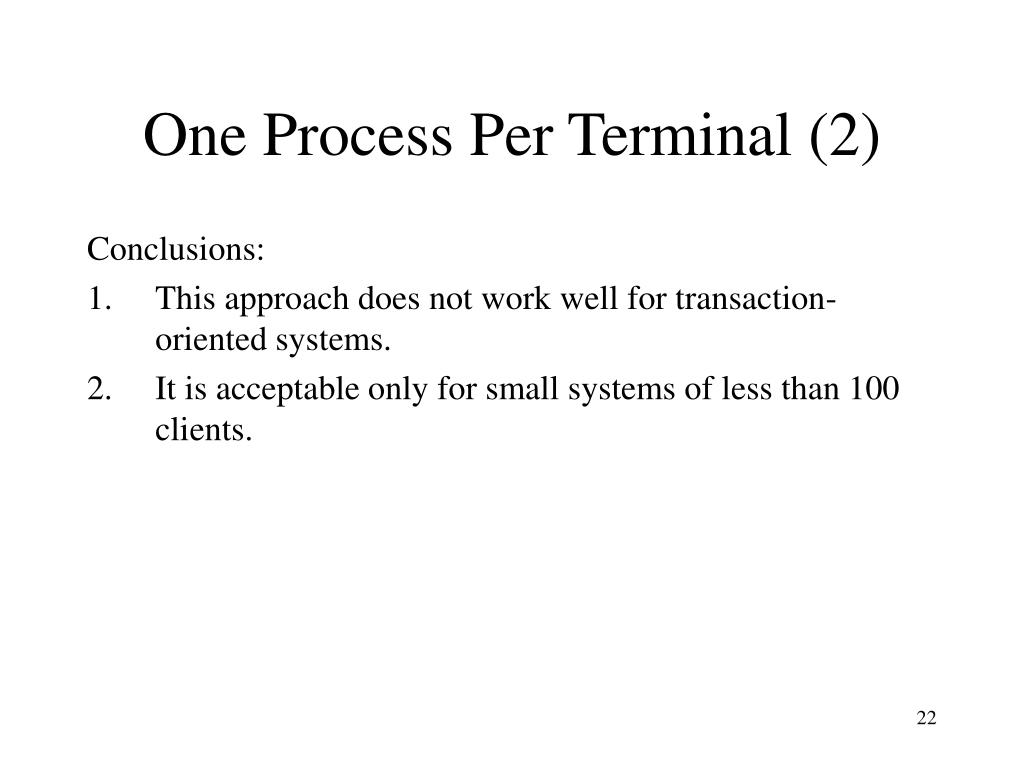 One Process Per Terminal (2)

Conclusions:

1. This approach does not work well for transaction-oriented systems.
2. It is acceptable only for small systems of less than 100 clients.

22